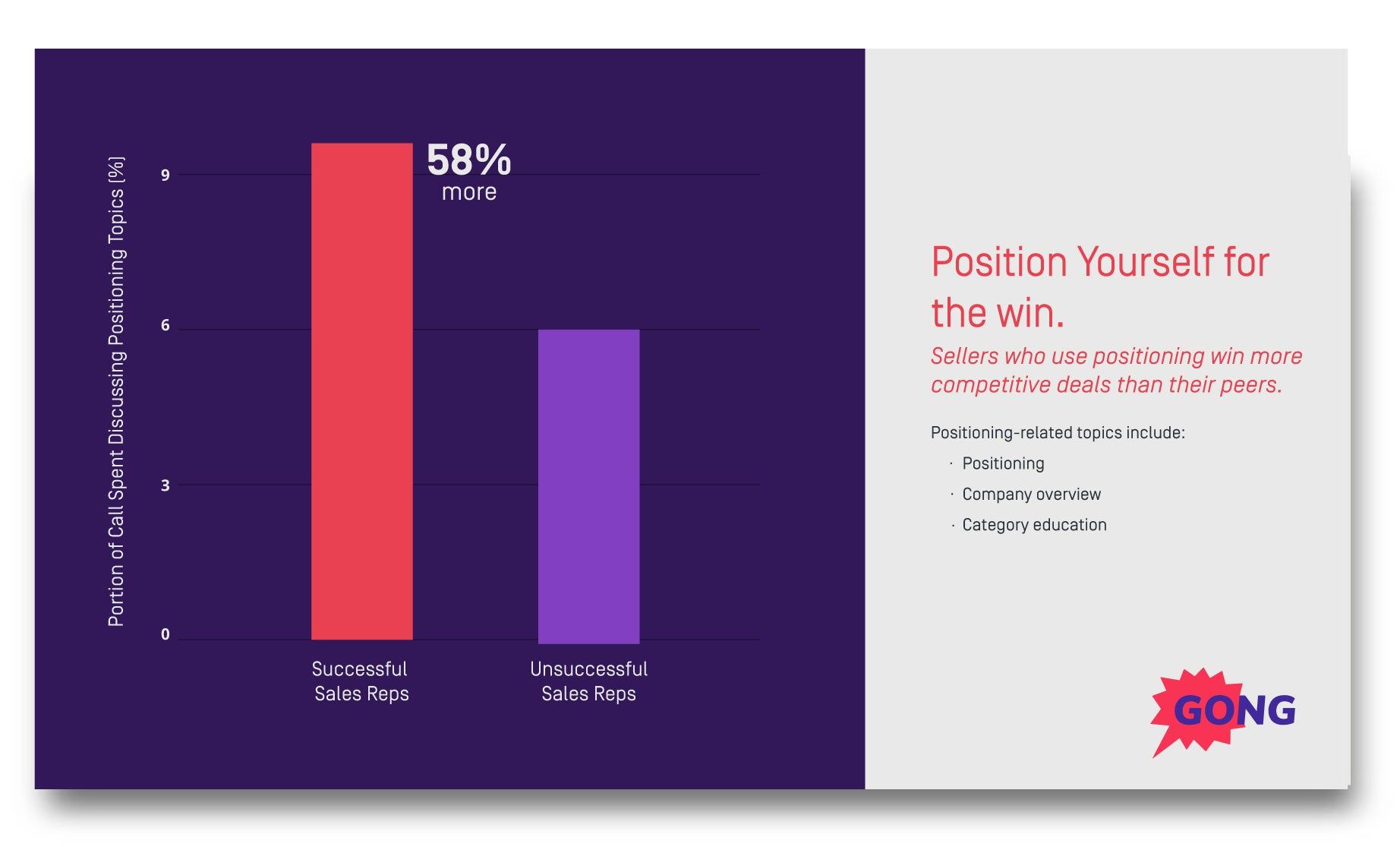 Portion of Call Spent Discussing Positioning Topics [%]

9
6
3
0

58%
more

Successful Sales Reps
Unsuccessful Sales Reps

Position Yourself for the win.

Sellers who use positioning win more competitive deals than their peers.

Positioning-related topics include:

· Positioning
· Company overview
· Category education

GONG